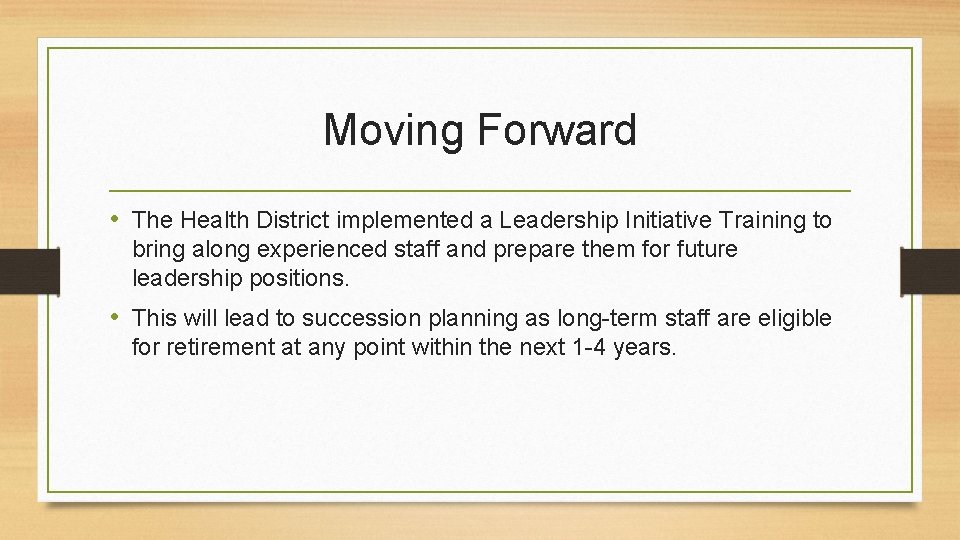 Moving Forward

• The Health District implemented a Leadership Initiative Training to bring along experienced staff and prepare them for future leadership positions.

• This will lead to succession planning as long-term staff are eligible for retirement at any point within the next 1-4 years.